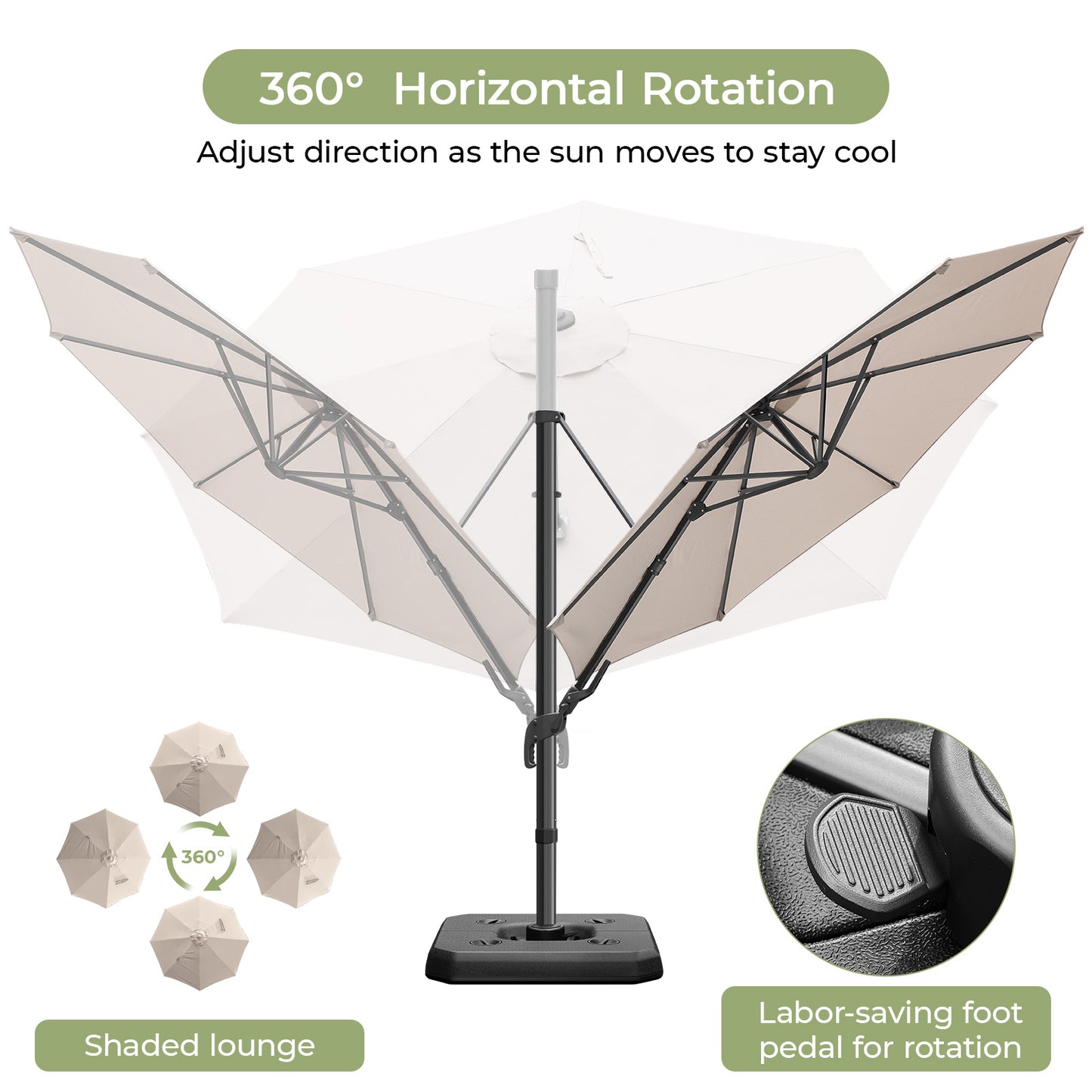 360° Horizontal Rotation

Adjust direction as the sun moves to stay cool

360°

Shaded lounge

Labor-saving foot pedal for rotation